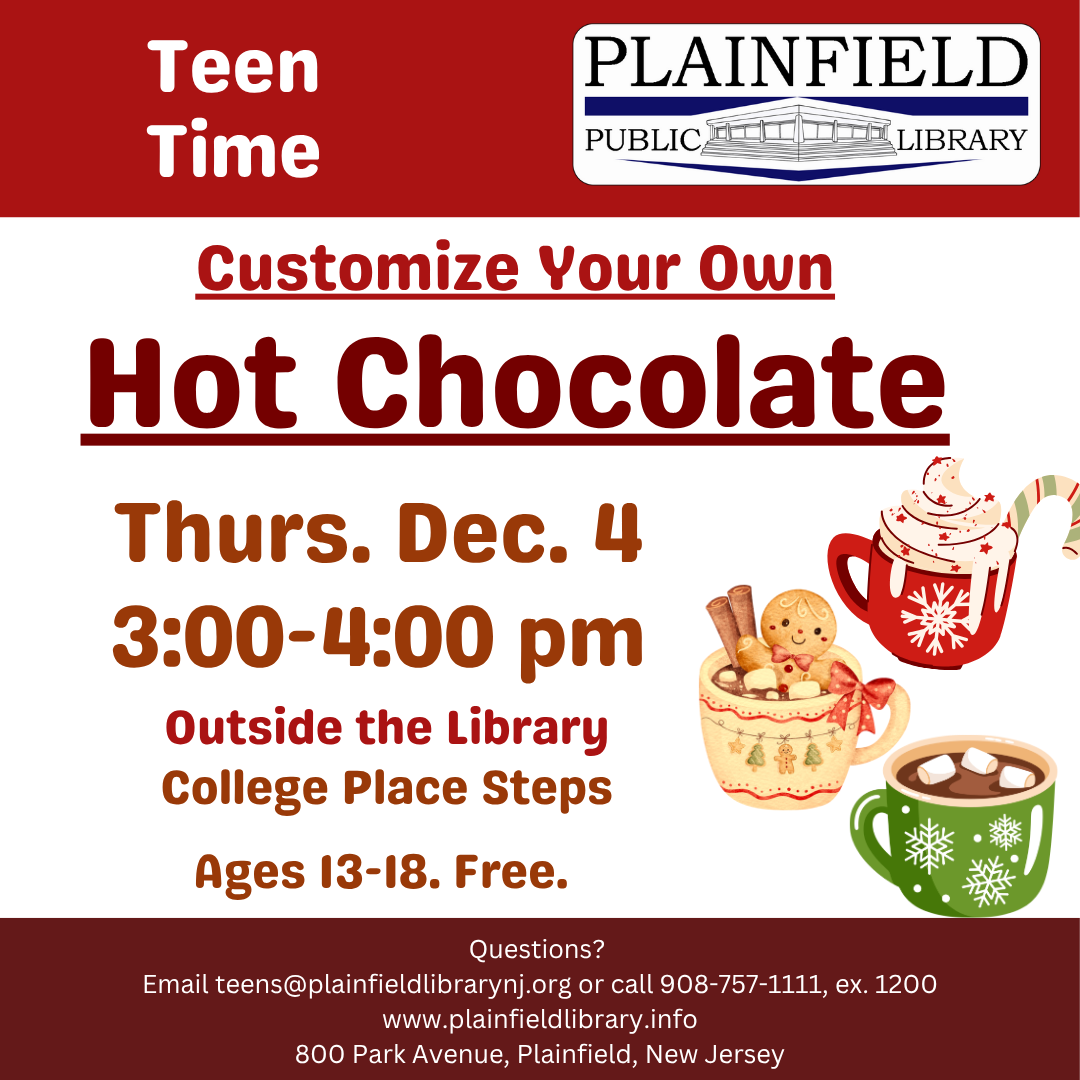 Teen Time

PLAINFIELD
PUBLIC LIBRARY

Customize Your Own

Hot Chocolate

Thurs. Dec. 4
3:00-4:00 pm

Outside the Library
College Place Steps

Ages 13-18. Free.

Questions?
Email teens@plainfieldlibrarynj.org or call 908-757-1111, ex. 1200
www.plainfieldlibrary.info
800 Park Avenue, Plainfield, New Jersey